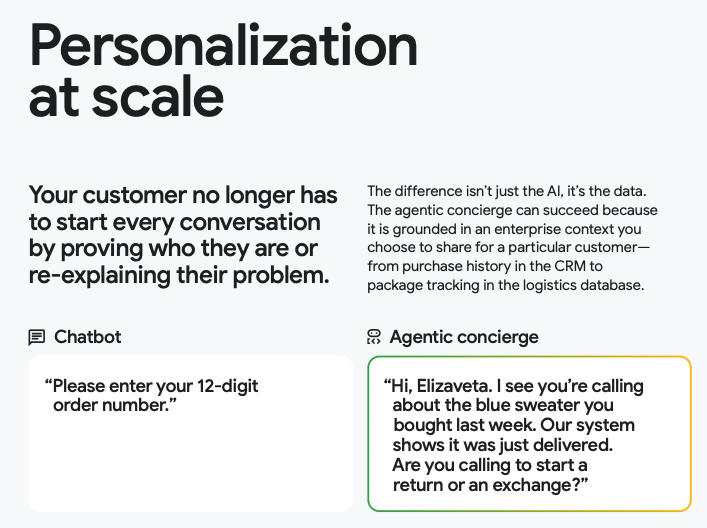 Personalization at scale

Your customer no longer has to start every conversation by proving who they are or re-explaining their problem.

The difference isn't just the AI, it's the data. The agentic concierge can succeed because it is grounded in an enterprise context you choose to share for a particular customer—from purchase history in the CRM to package tracking in the logistics database.

Chatbot

"Please enter your 12-digit order number."

Agentic concierge

"Hi, Elizaveta. I see you're calling about the blue sweater you bought last week. Our system shows it was just delivered. Are you calling to start a return or an exchange?"